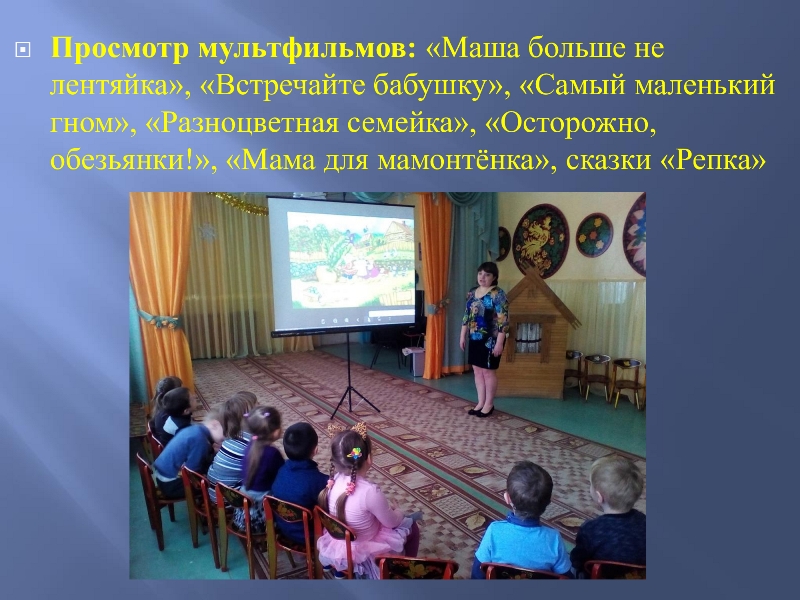 Просмотр мультфильмов: «Маша больше не лентяйка», «Встречайте бабушку», «Самый маленький гном», «Разноцветная семейка», «Осторожно, обезьянки!», «Мама для мамонтёнка», сказки «Репка»